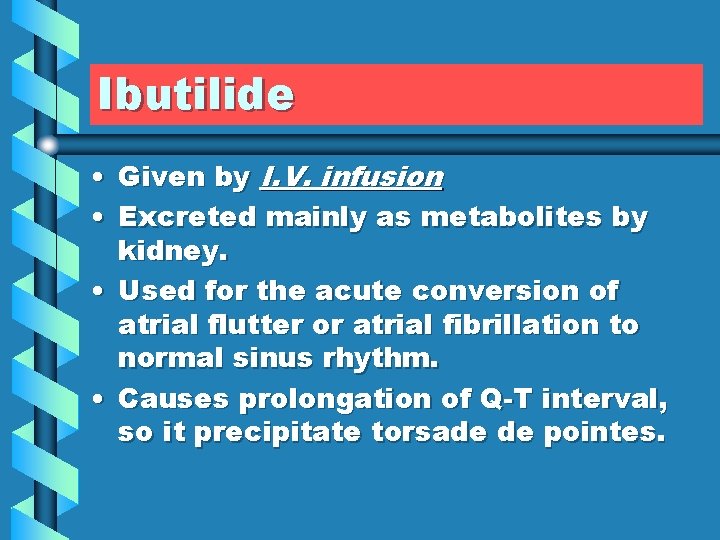 Ibutilide

• Given by I.V. infusion
• Excreted mainly as metabolites by kidney.
• Used for the acute conversion of atrial flutter or atrial fibrillation to normal sinus rhythm.
• Causes prolongation of Q-T interval, so it precipitate torsade de pointes.